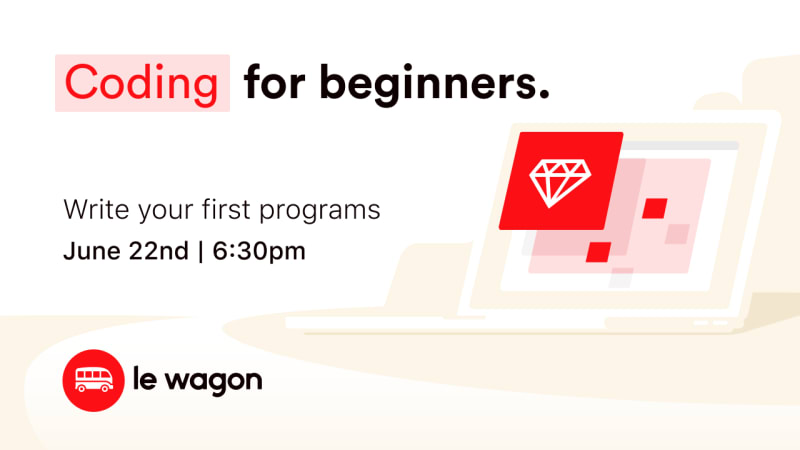 Coding for beginners.

Write your first programs

June 22nd | 6:30pm

le wagon